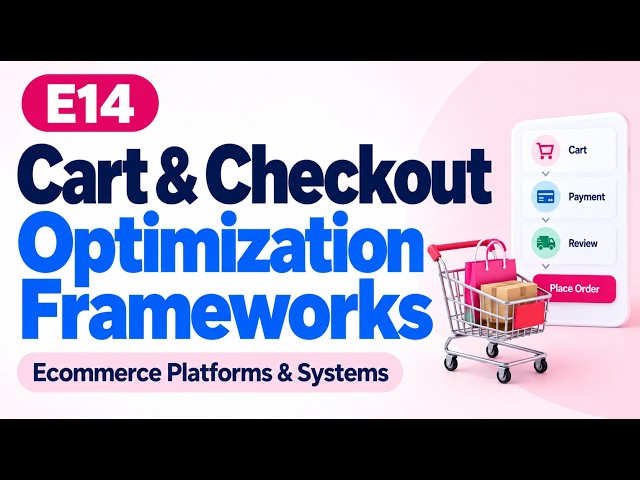 E14

Cart & Checkout Optimization Frameworks

Ecommerce Platforms & Systems

Cart

Payment

Review

Place Order